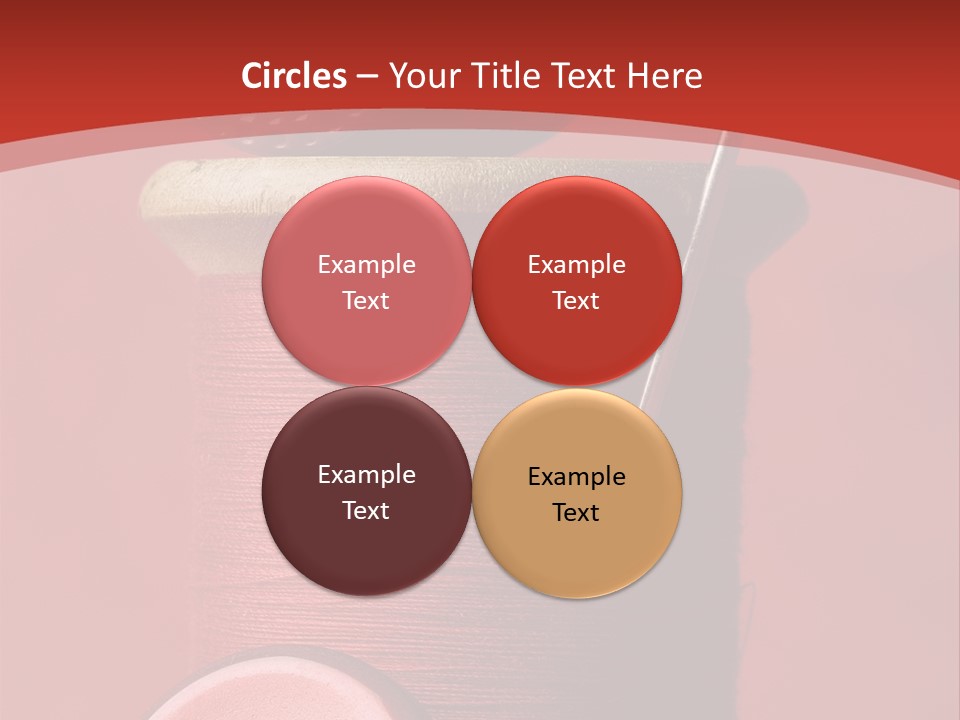 Circles – Your Title Text Here

Example Text

Example Text

Example Text

Example Text